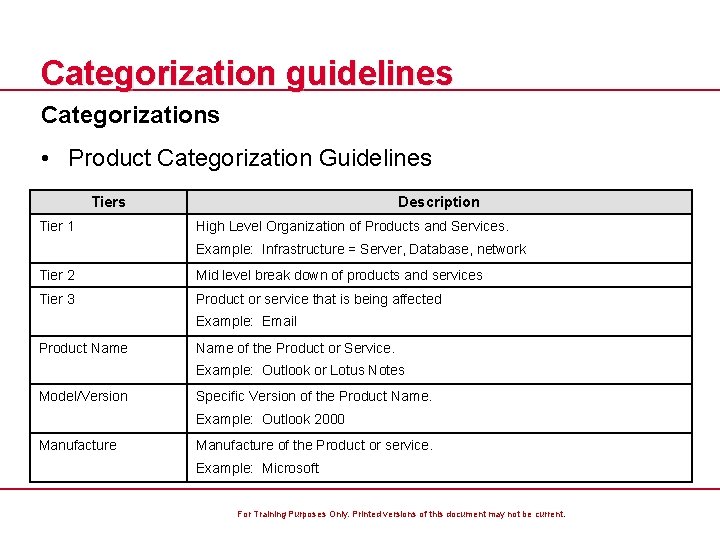 Categorization guidelines

Categorizations

• Product Categorization Guidelines

| Tiers | Description |
|---|---|
| Tier 1 | High Level Organization of Products and Services. Example: Infrastructure = Server, Database, network |
| Tier 2 | Mid level break down of products and services |
| Tier 3 | Product or service that is being affected Example: Email |
| Product Name | Name of the Product or Service. Example: Outlook or Lotus Notes |
| Model/Version | Specific Version of the Product Name. Example: Outlook 2000 |
| Manufacture | Manufacture of the Product or service. Example: Microsoft |

For Training Purposes Only. Printed versions of this document may not be current.